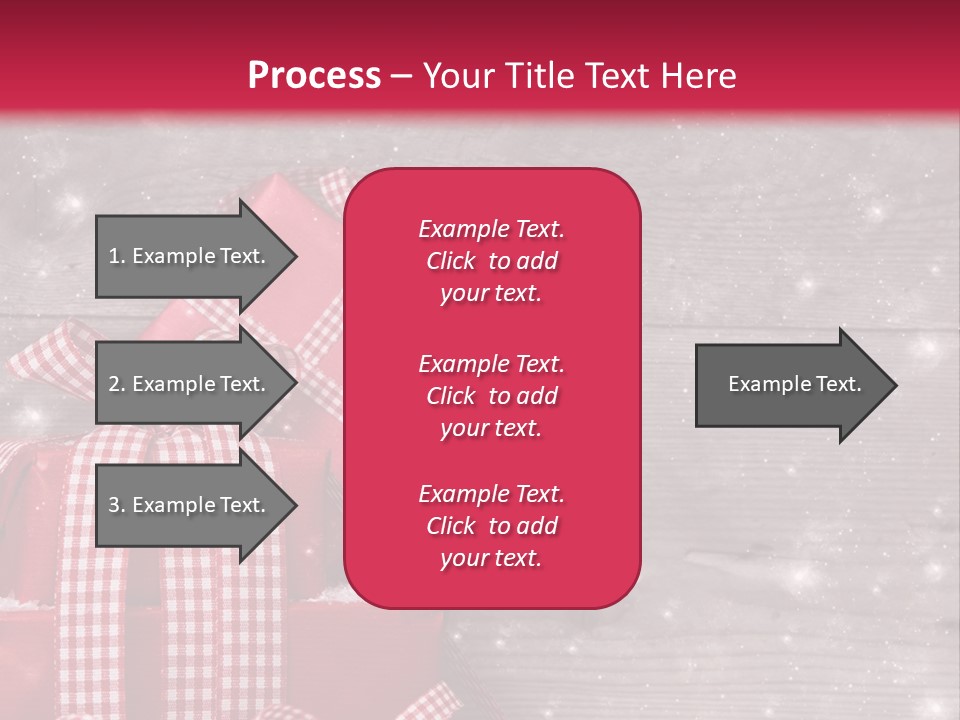 Process – Your Title Text Here

1. Example Text.

2. Example Text.

3. Example Text.

Example Text. Click to add your text.

Example Text. Click to add your text.

Example Text. Click to add your text.

Example Text.